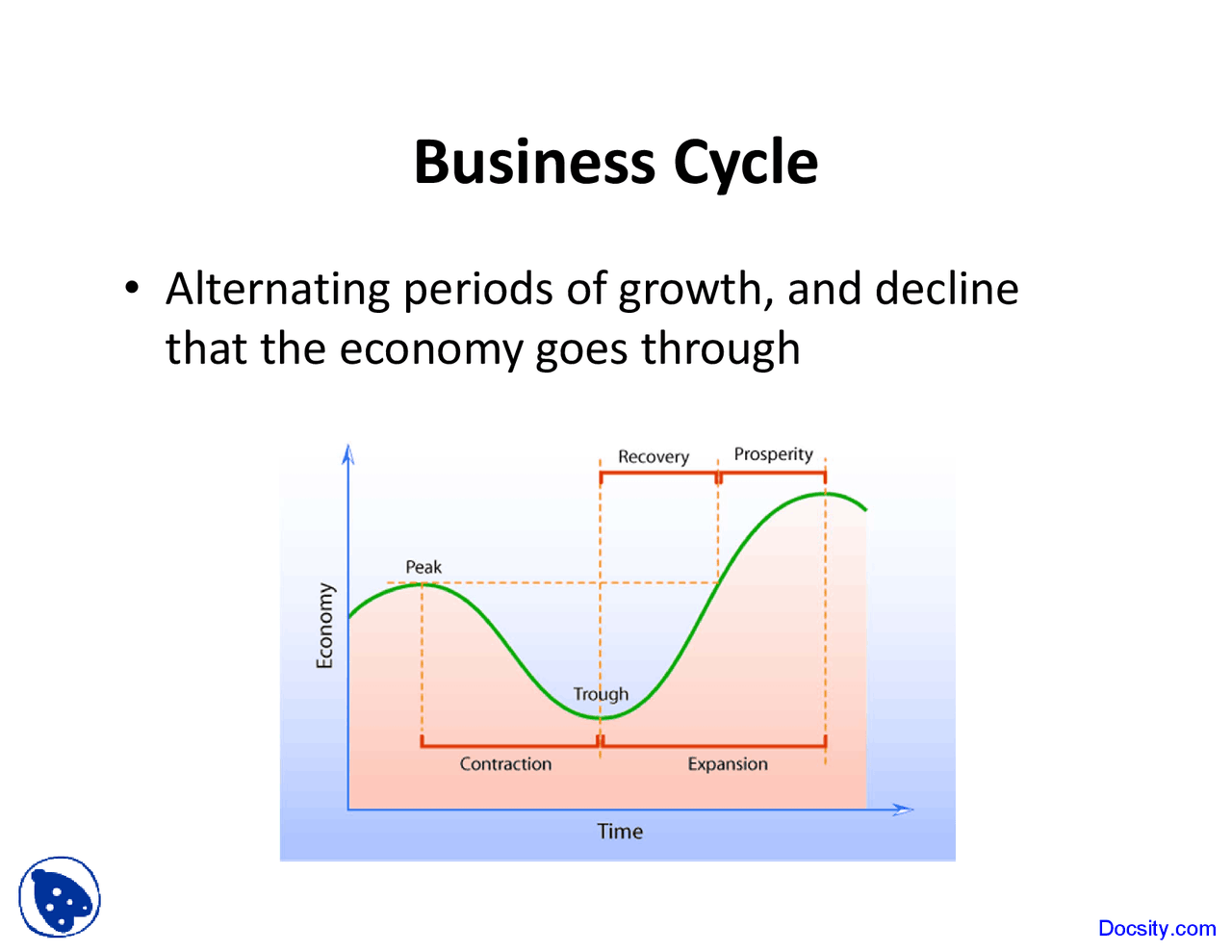 Business Cycle

• Alternating periods of growth, and decline that the economy goes through

Recovery
Prosperity
Peak
Economy
Trough
Contraction
Expansion
Time

Docsity.com